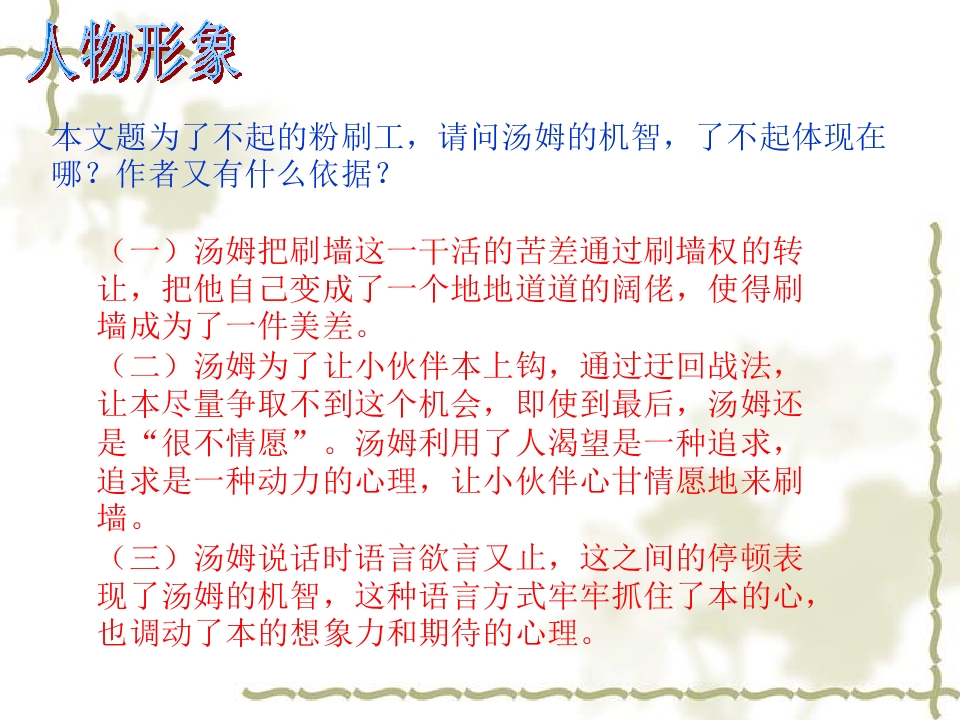 人物形象

本文题为了不起的粉刷工，请问汤姆的机智，了不起体现在哪？作者又有什么依据？

（一）汤姆把刷墙这一干活的苦差通过刷墙权的转让，把他自己变成了一个地地道道的阔佬，使得刷墙成为了一件美差。

（二）汤姆为了让小伙伴本上钩，通过迂回战法，让本尽量争取不到这个机会，即使到最后，汤姆还是“很不情愿”。汤姆利用了人渴望是一种追求，追求是一种动力的心理，让小伙伴心甘情愿地来刷墙。

（三）汤姆说话时语言欲言又止，这之间的停顿表现了汤姆的机智，这种语言方式牢牢抓住了本的心，也调动了本的想象力和期待的心理。